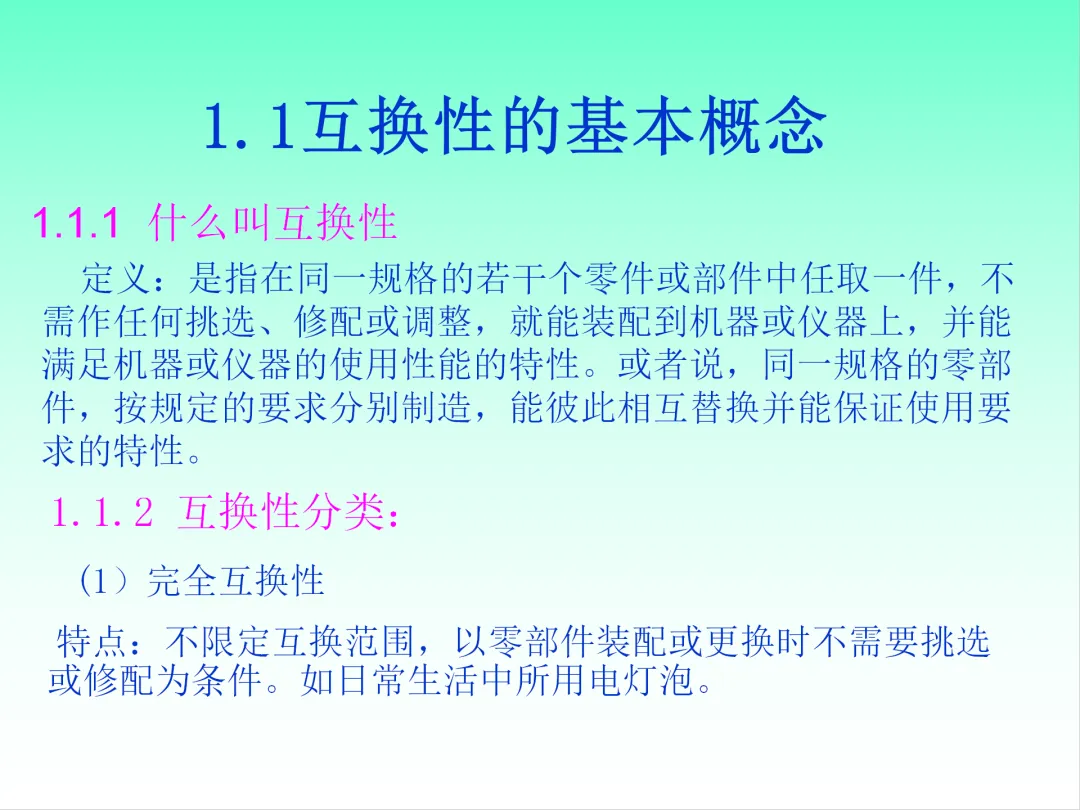 1.1互换性的基本概念

1.1.1 什么叫互换性

定义：是指在同一规格的若干个零件或部件中任取一件，不需作任何挑选、修配或调整，就能装配到机器或仪器上，并能满足机器或仪器的使用性能的特性。或者说，同一规格的零部件，按规定的要求分别制造，能彼此相互替换并能保证使用要求的特性。

1.1.2 互换性分类：

(1）完全互换性

特点：不限定互换范围，以零部件装配或更换时不需要挑选或修配为条件。如日常生活中所用电灯泡。